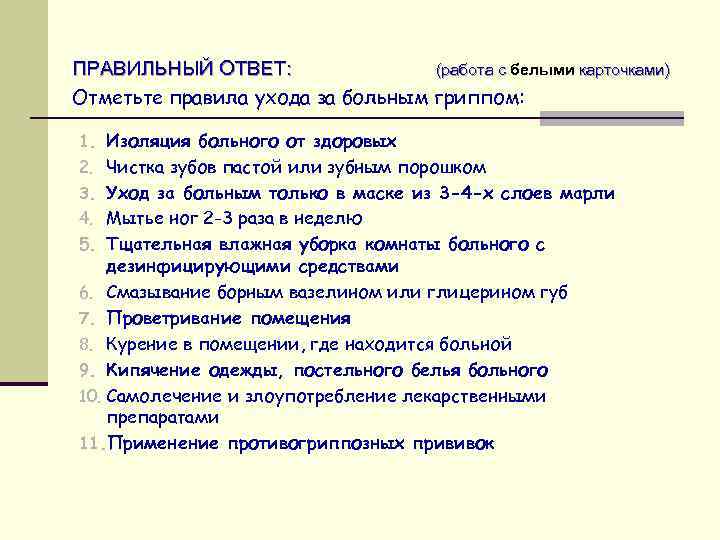 ПРАВИЛЬНЫЙ ОТВЕТ: (работа с белыми карточками)

Отметьте правила ухода за больным гриппом:

1. Изоляция больного от здоровых
2. Чистка зубов пастой или зубным порошком
3. Уход за больным только в маске из 3-4-х слоев марли
4. Мытье ног 2-3 раза в неделю
5. Тщательная влажная уборка комнаты больного с дезинфицирующими средствами
6. Смазывание борным вазелином или глицерином губ
7. Проветривание помещения
8. Курение в помещении, где находится больной
9. Кипячение одежды, постельного белья больного
10. Самолечение и злоупотребление лекарственными препаратами
11. Применение противогриппозных прививок